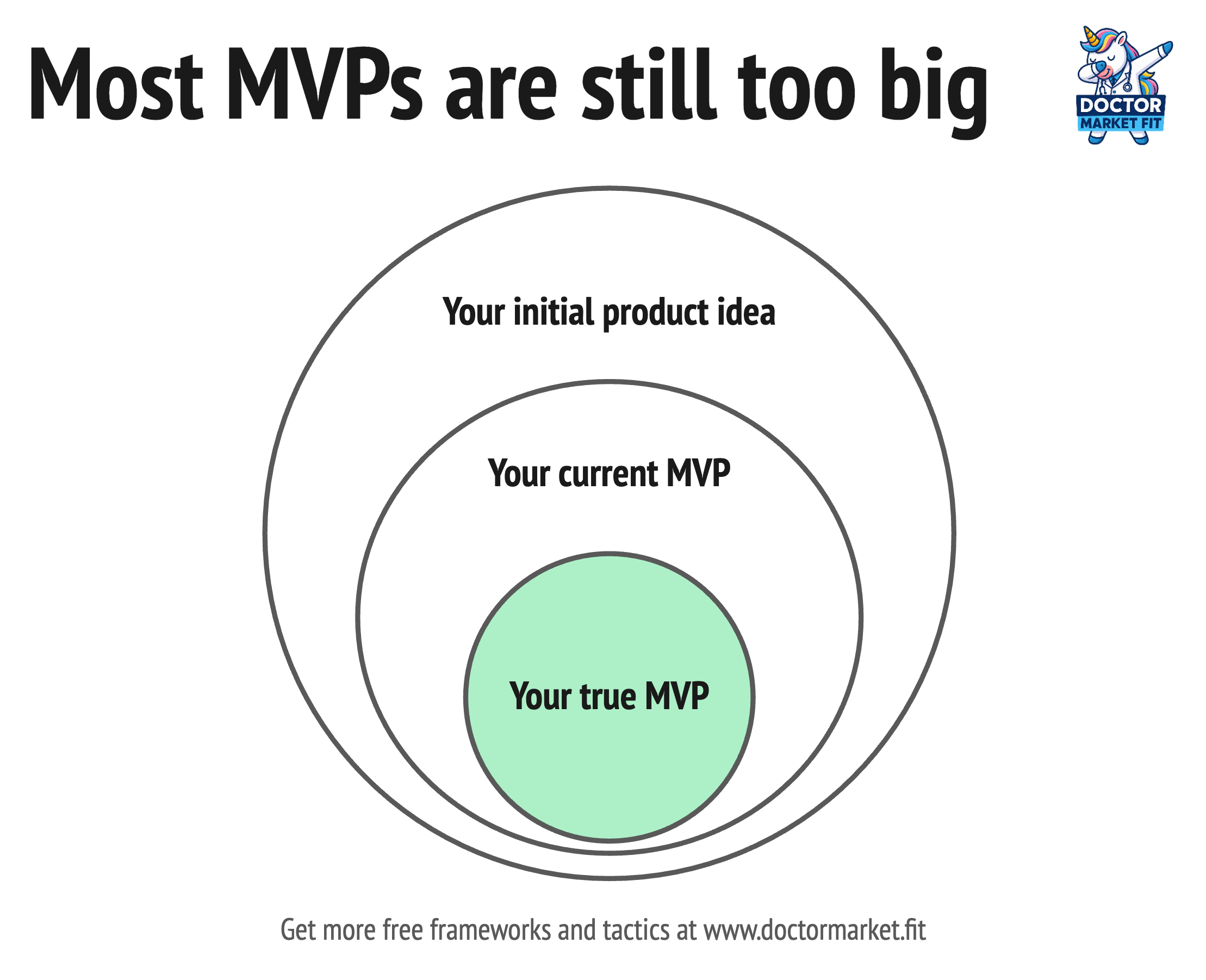 Most MVPs are still too big

DOCTOR
MARKET FIT

Your initial product idea

Your current MVP

Your true MVP

Get more free frameworks and tactics at www.doctormarket.fit